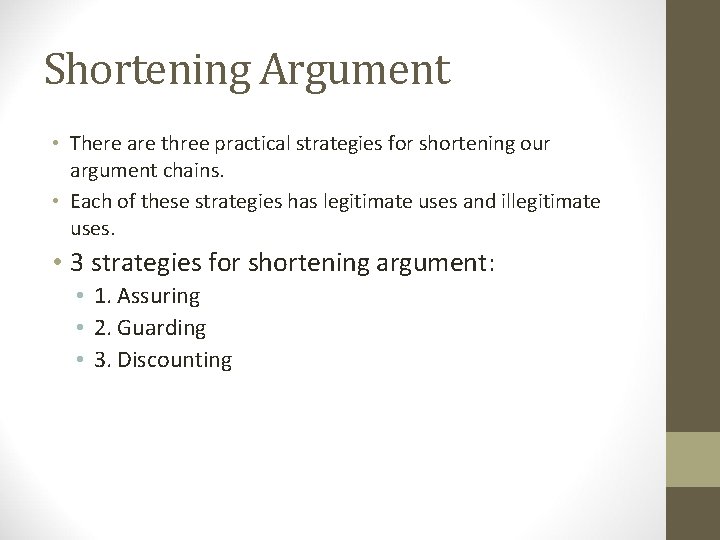 Shortening Argument

• There are three practical strategies for shortening our argument chains.
• Each of these strategies has legitimate uses and illegitimate uses.
• 3 strategies for shortening argument:
  • 1. Assuring
  • 2. Guarding
  • 3. Discounting